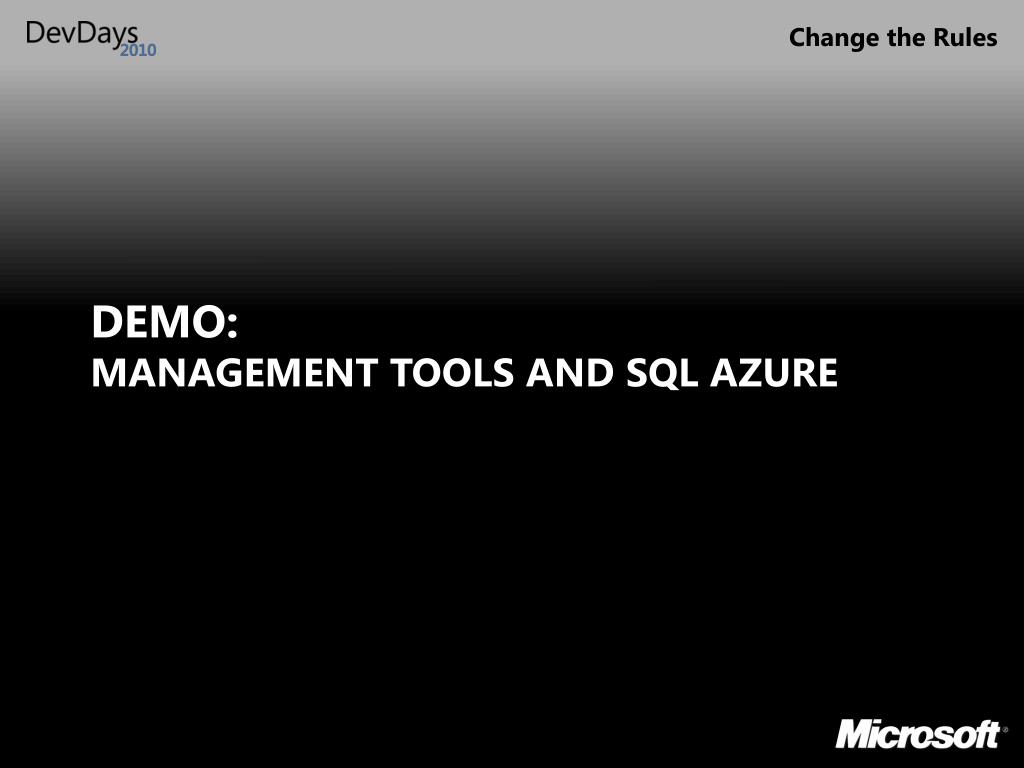 DevDays 2010

Change the Rules

DEMO:
MANAGEMENT TOOLS AND SQL AZURE

Microsoft®